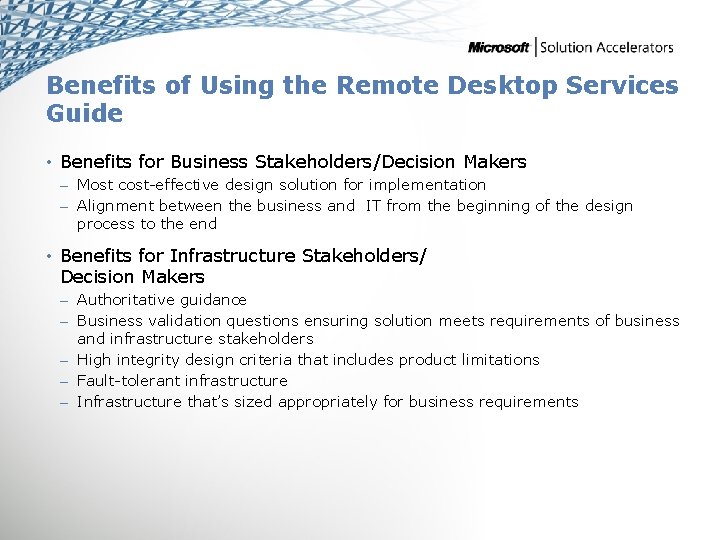 Microsoft | Solution Accelerators

Benefits of Using the Remote Desktop Services Guide

• Benefits for Business Stakeholders/Decision Makers
– Most cost-effective design solution for implementation
– Alignment between the business and IT from the beginning of the design process to the end

• Benefits for Infrastructure Stakeholders/ Decision Makers
– Authoritative guidance
– Business validation questions ensuring solution meets requirements of business and infrastructure stakeholders
– High integrity design criteria that includes product limitations
– Fault-tolerant infrastructure
– Infrastructure that's sized appropriately for business requirements